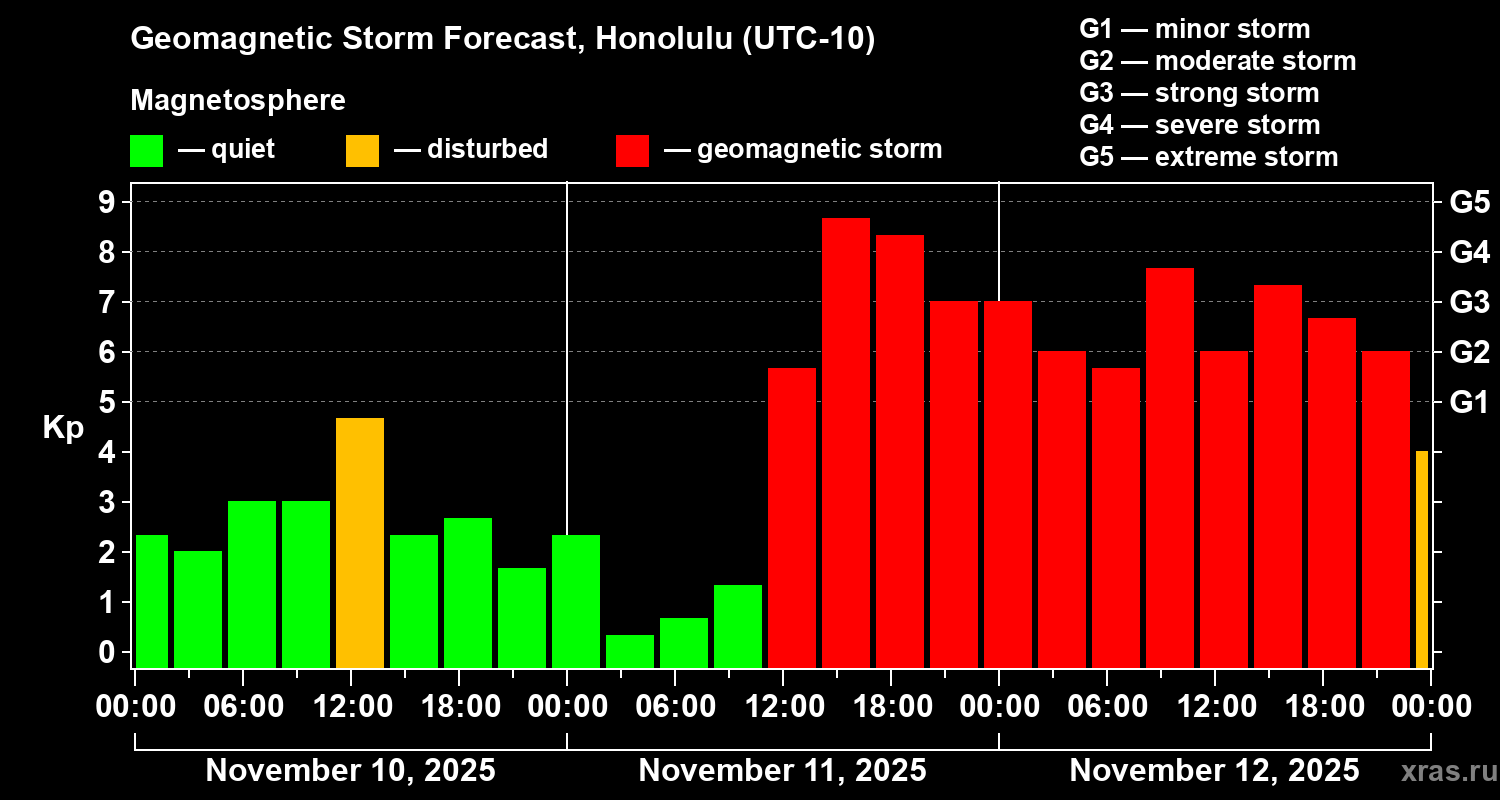 Geomagnetic Storm Forecast, Honolulu (UTC-10)

Magnetosphere

— quiet — disturbed — geomagnetic storm

G1 — minor storm
G2 — moderate storm
G3 — strong storm
G4 — severe storm
G5 — extreme storm

Kp

9
8
7
6
5
4
3
2
1
0

G5
G4
G3
G2
G1

00:00 06:00 12:00 18:00 00:00 06:00 12:00 18:00 00:00 06:00 12:00 18:00 00:00

November 10, 2025
November 11, 2025
November 12, 2025

xras.ru